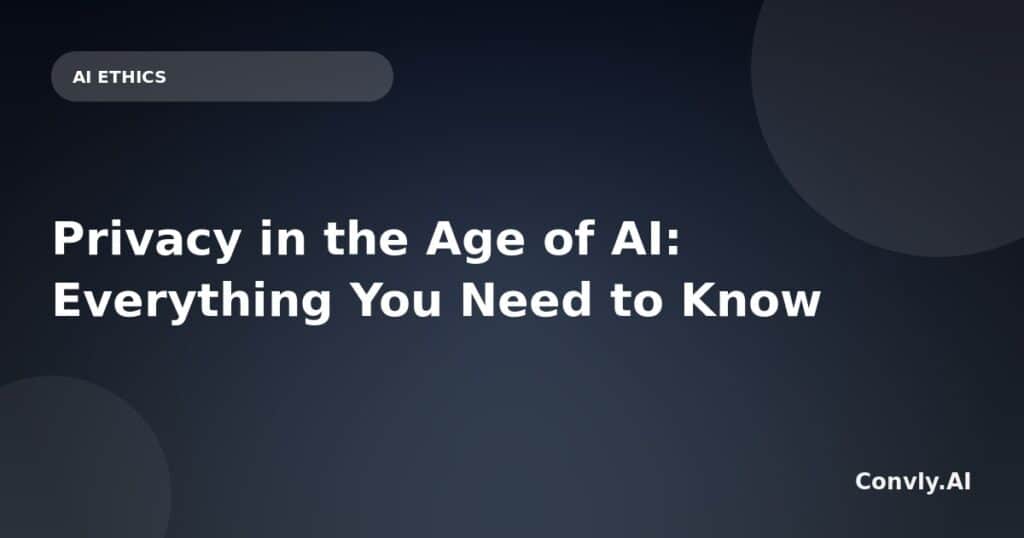 AI ETHICS

Privacy in the Age of AI: Everything You Need to Know

Convly.AI